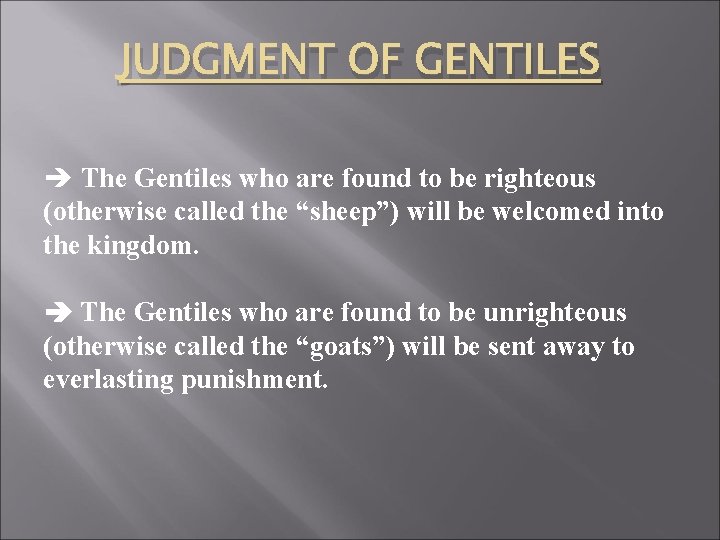 JUDGMENT OF GENTILES

➔ The Gentiles who are found to be righteous (otherwise called the “sheep”) will be welcomed into the kingdom.

➔ The Gentiles who are found to be unrighteous (otherwise called the “goats”) will be sent away to everlasting punishment.